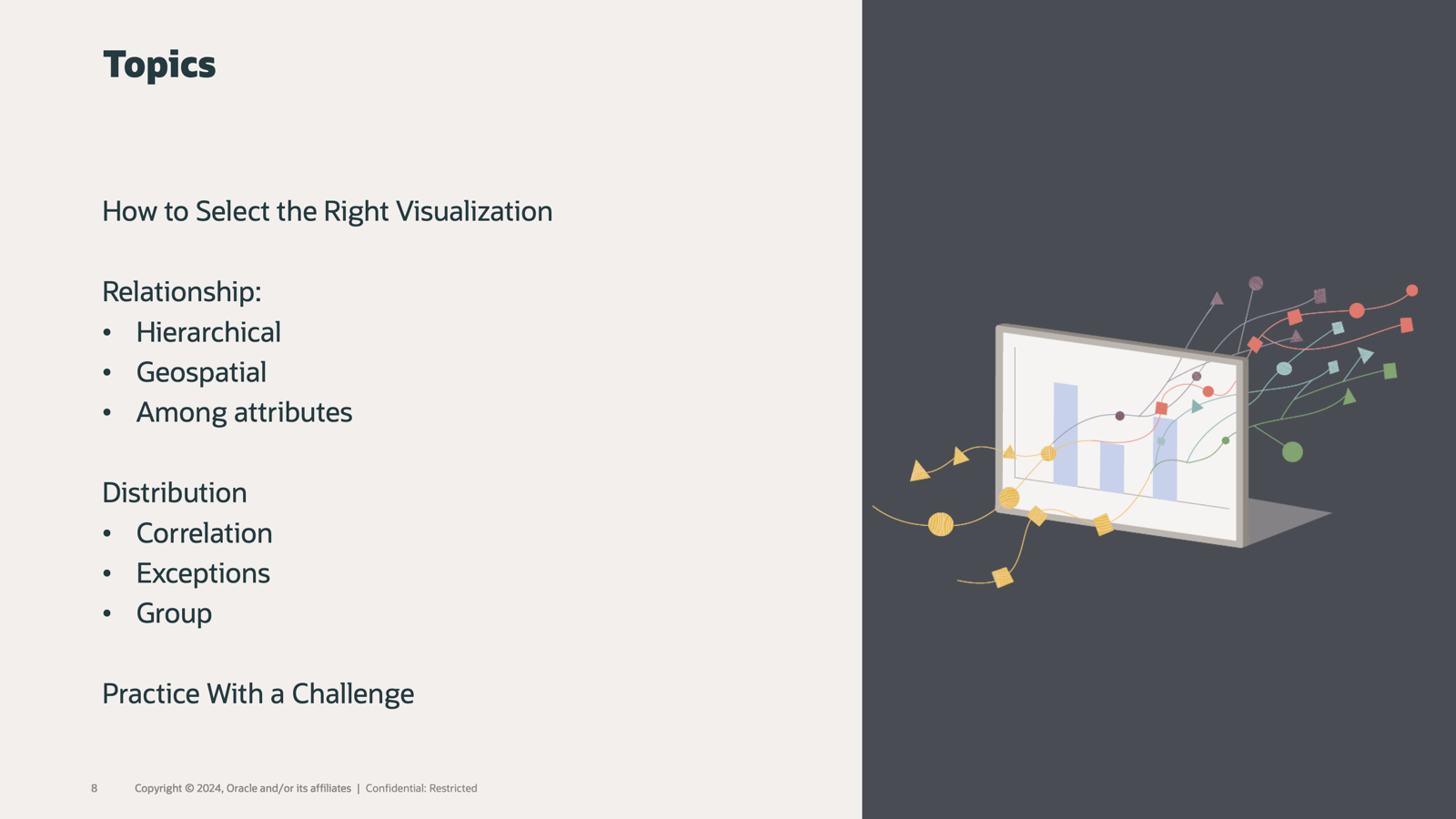 Topics

How to Select the Right Visualization

Relationship:
• Hierarchical
• Geospatial
• Among attributes

Distribution
• Correlation
• Exceptions
• Group

Practice With a Challenge

8 Copyright © 2024, Oracle and/or its affiliates | Confidential: Restricted